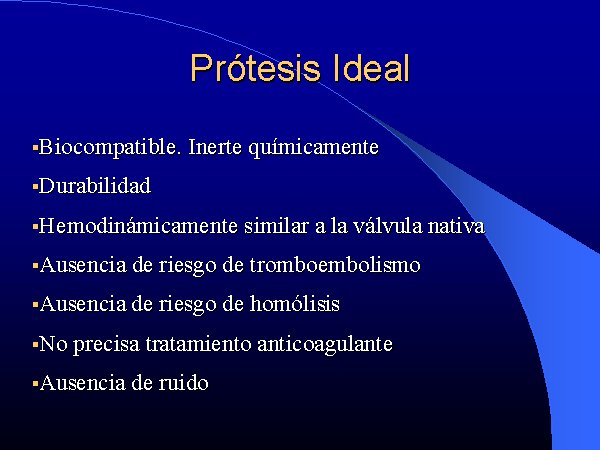 Prótesis Ideal

▪Biocompatible. Inerte químicamente

▪Durabilidad

▪Hemodinámicamente similar a la válvula nativa

▪Ausencia de riesgo de tromboembolismo

▪Ausencia de riesgo de homólisis

▪No precisa tratamiento anticoagulante

▪Ausencia de ruido